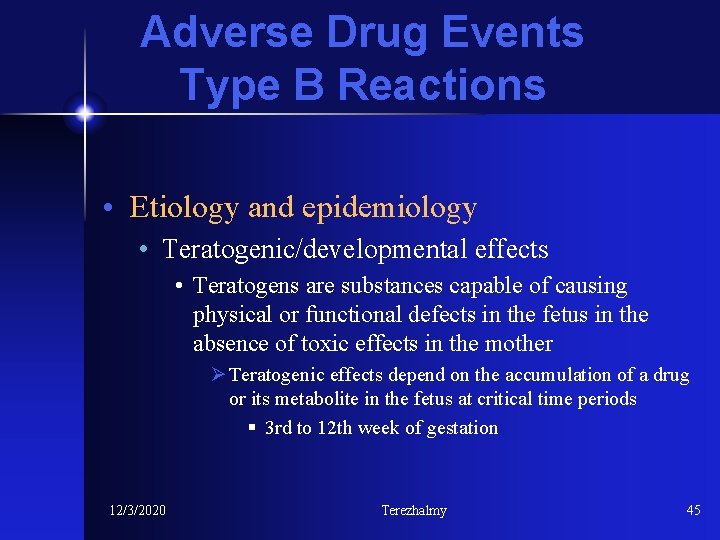 Adverse Drug Events
Type B Reactions

• Etiology and epidemiology
• Teratogenic/developmental effects
• Teratogens are substances capable of causing physical or functional defects in the fetus in the absence of toxic effects in the mother
➢ Teratogenic effects depend on the accumulation of a drug or its metabolite in the fetus at critical time periods
▪ 3rd to 12th week of gestation

12/3/2020
Terezhalmy
45